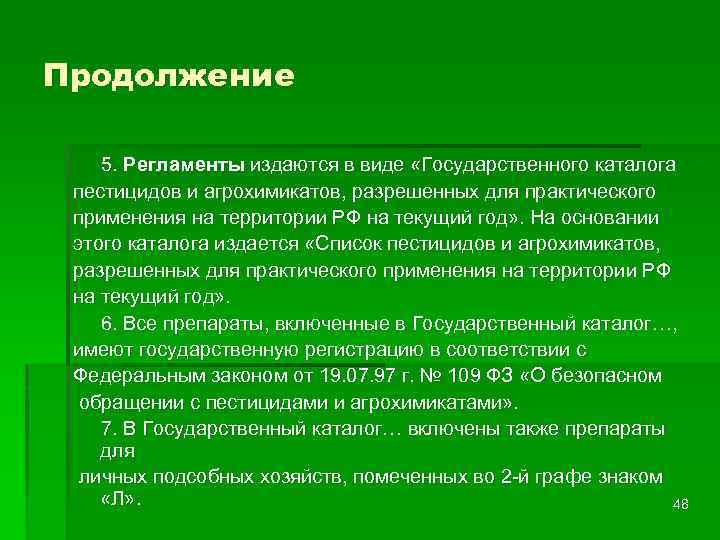 Продолжение

5. Регламенты издаются в виде «Государственного каталога пестицидов и агрохимикатов, разрешенных для практического применения на территории РФ на текущий год». На основании этого каталога издается «Список пестицидов и агрохимикатов, разрешенных для практического применения на территории РФ на текущий год».

6. Все препараты, включенные в Государственный каталог…, имеют государственную регистрацию в соответствии с Федеральным законом от 19.07.97 г. № 109 ФЗ «О безопасном обращении с пестицидами и агрохимикатами».

7. В Государственный каталог… включены также препараты для личных подсобных хозяйств, помеченных во 2-й графе знаком «Л».

48